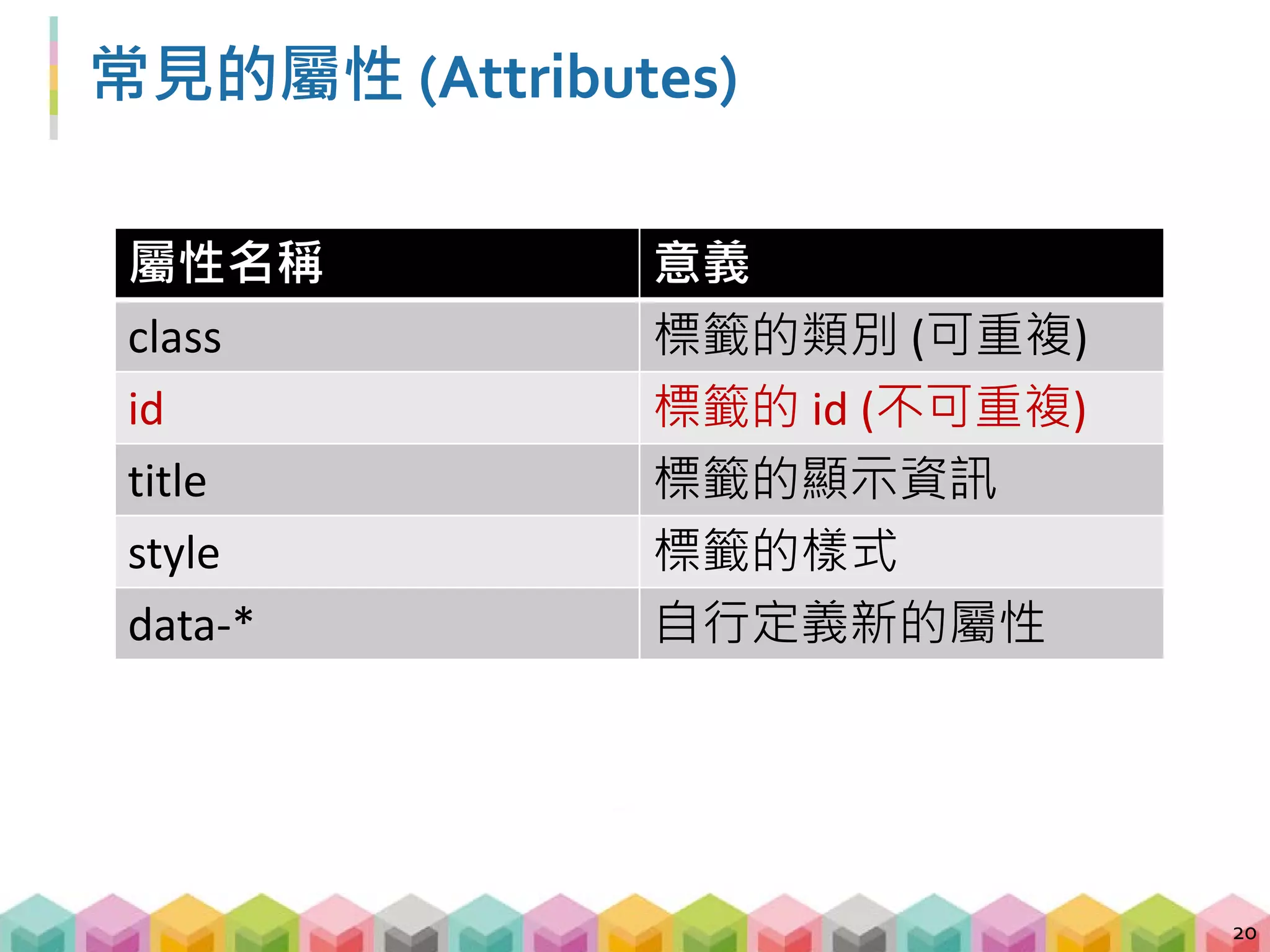 常見的屬性 (Attributes)

| 屬性名稱 | 意義 |
|---|---|
| class | 標籤的類別 (可重複) |
| id | 標籤的 id (不可重複) |
| title | 標籤的顯示資訊 |
| style | 標籤的樣式 |
| data-* | 自行定義新的屬性 |

20